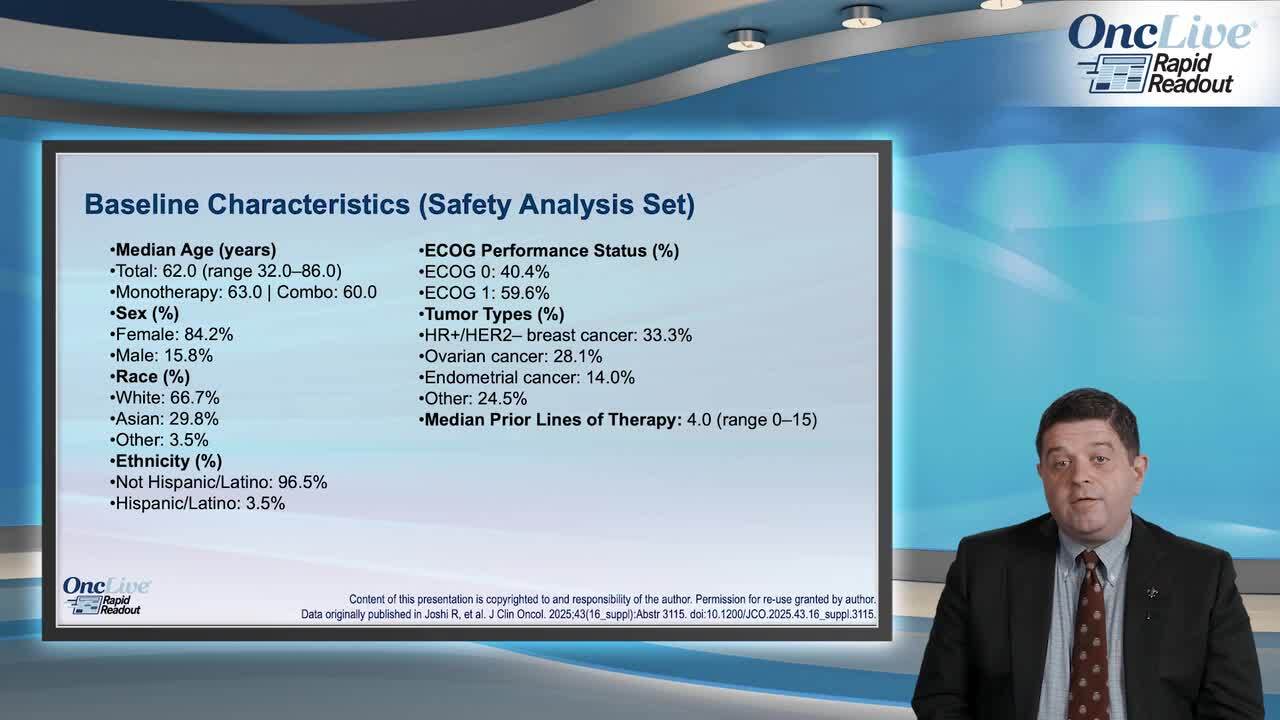 OncLive® Rapid Readout

Baseline Characteristics (Safety Analysis Set)

•Median Age (years)
•Total: 62.0 (range 32.0–86.0)
•Monotherapy: 63.0 | Combo: 60.0
•Sex (%)
•Female: 84.2%
•Male: 15.8%
•Race (%)
•White: 66.7%
•Asian: 29.8%
•Other: 3.5%
•Ethnicity (%)
•Not Hispanic/Latino: 96.5%
•Hispanic/Latino: 3.5%

•ECOG Performance Status (%)
•ECOG 0: 40.4%
•ECOG 1: 59.6%
•Tumor Types (%)
•HR+/HER2– breast cancer: 33.3%
•Ovarian cancer: 28.1%
•Endometrial cancer: 14.0%
•Other: 24.5%
•Median Prior Lines of Therapy: 4.0 (range 0–15)

OncLive® Rapid Readout

Content of this presentation is copyrighted to and responsibility of the author. Permission for re-use granted by author.
Data originally published in Joshi R, et al. J Clin Oncol. 2025;43(16_suppl):Abstr 3115. doi:10.1200/JCO.2025.43.16_suppl.3115.